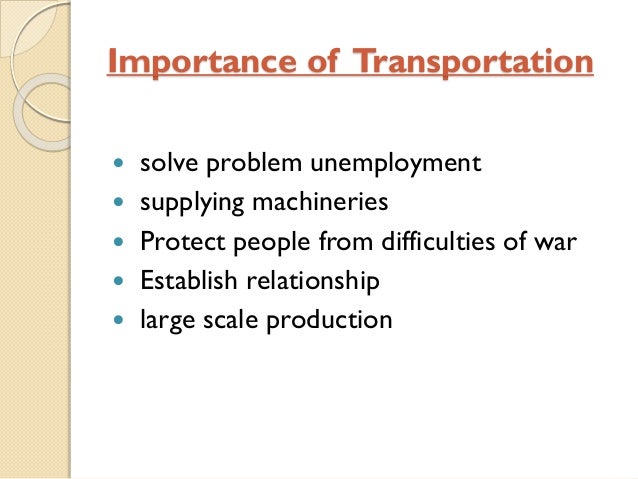 Importance of Transportation

- solve problem unemployment
- supplying machineries
- Protect people from difficulties of war
- Establish relationship
- large scale production